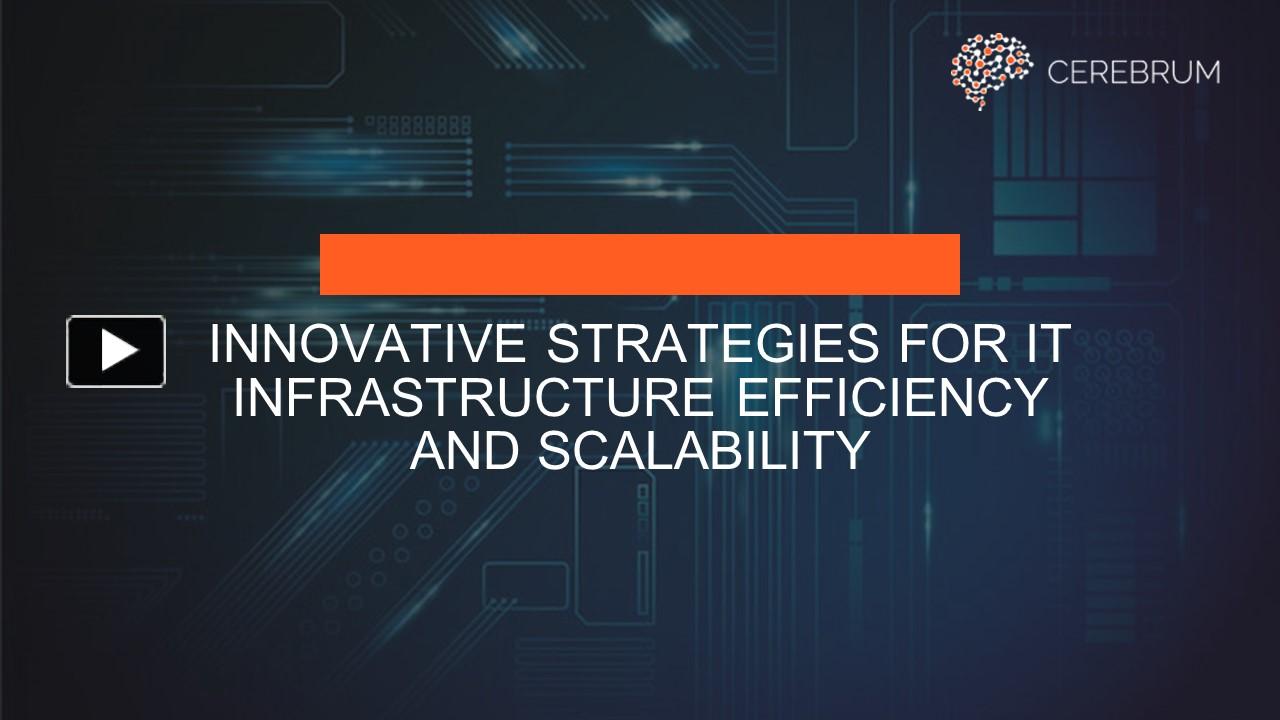 CEREBRUM

INNOVATIVE STRATEGIES FOR IT INFRASTRUCTURE EFFICIENCY AND SCALABILITY